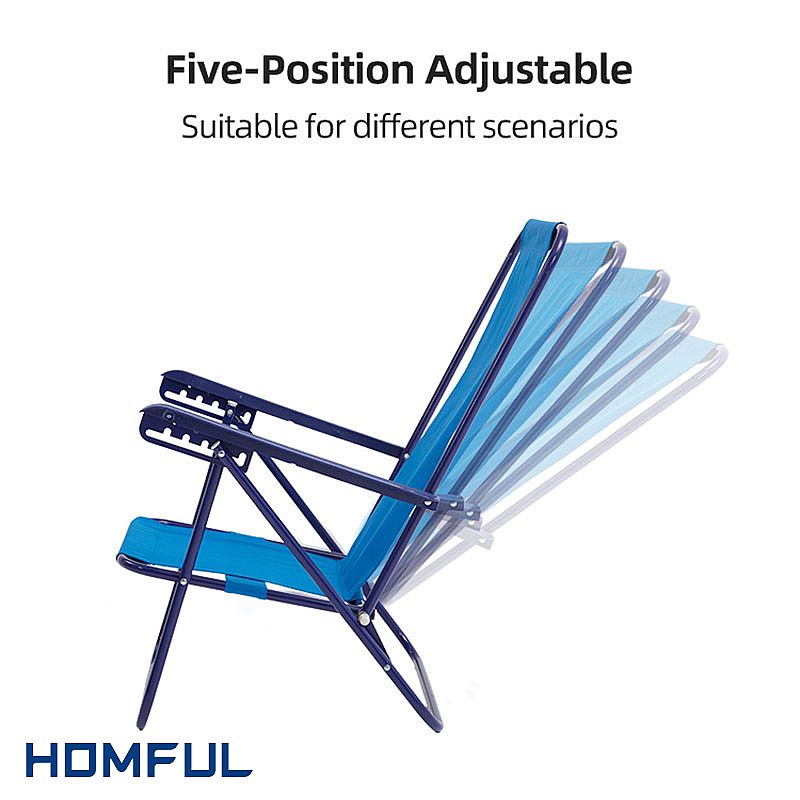 Five-Position Adjustable
Suitable for different scenarios

HOMFUL